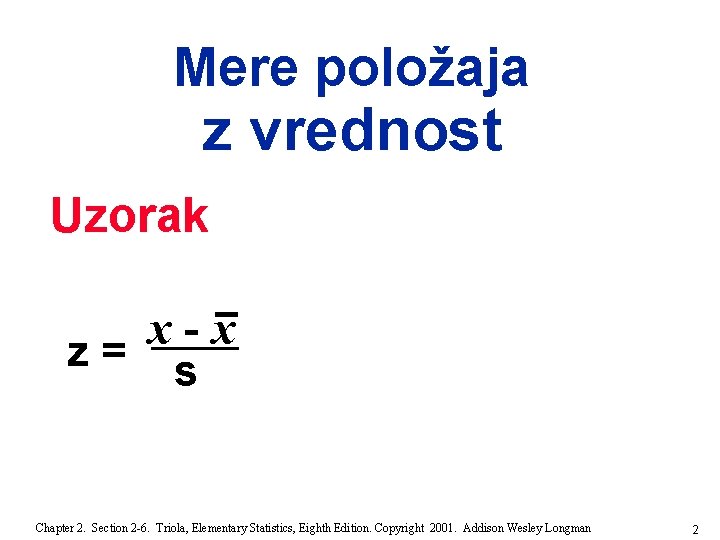 Mere položaja
z vrednost

Uzorak

$z = \frac{x - \bar{x}}{s}$

Chapter 2. Section 2-6. Triola, Elementary Statistics, Eighth Edition. Copyright 2001. Addison Wesley Longman

2